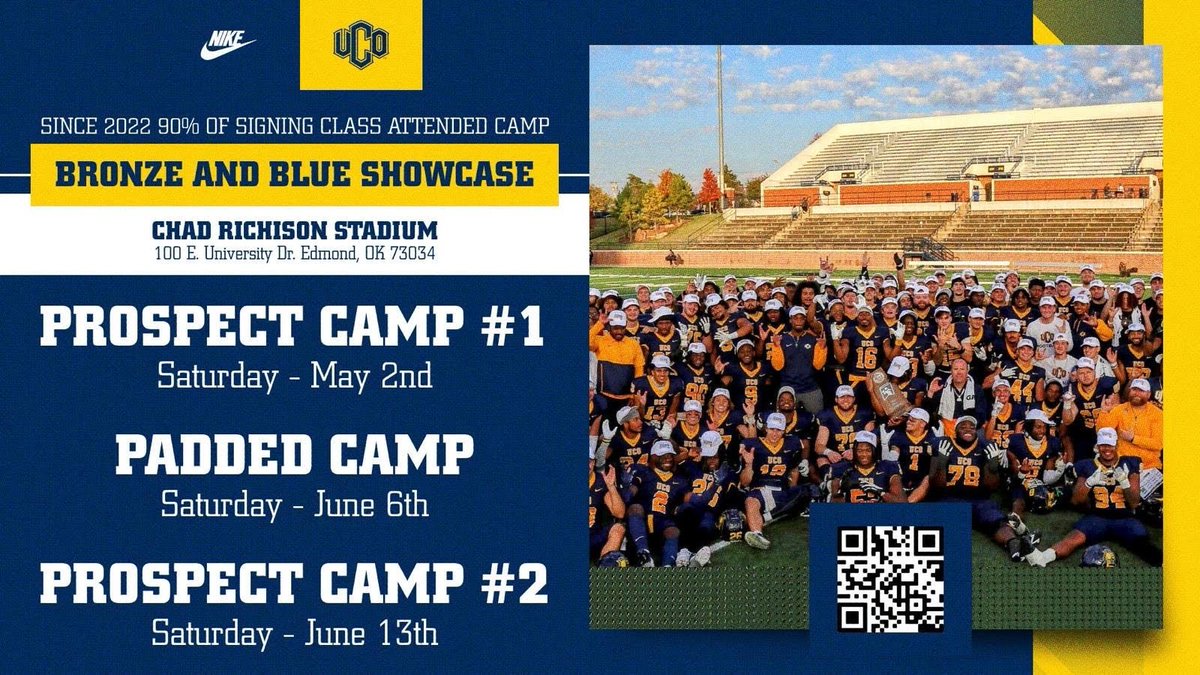 NIKE

UCO

SINCE 2022 90% OF SIGNING CLASS ATTENDED CAMP

BRONZE AND BLUE SHOWCASE

CHAD RICHISON STADIUM
100 E. University Dr. Edmond, OK 73034

PROSPECT CAMP #1
Saturday - May 2nd

PADDED CAMP
Saturday - June 6th

PROSPECT CAMP #2
Saturday - June 13th